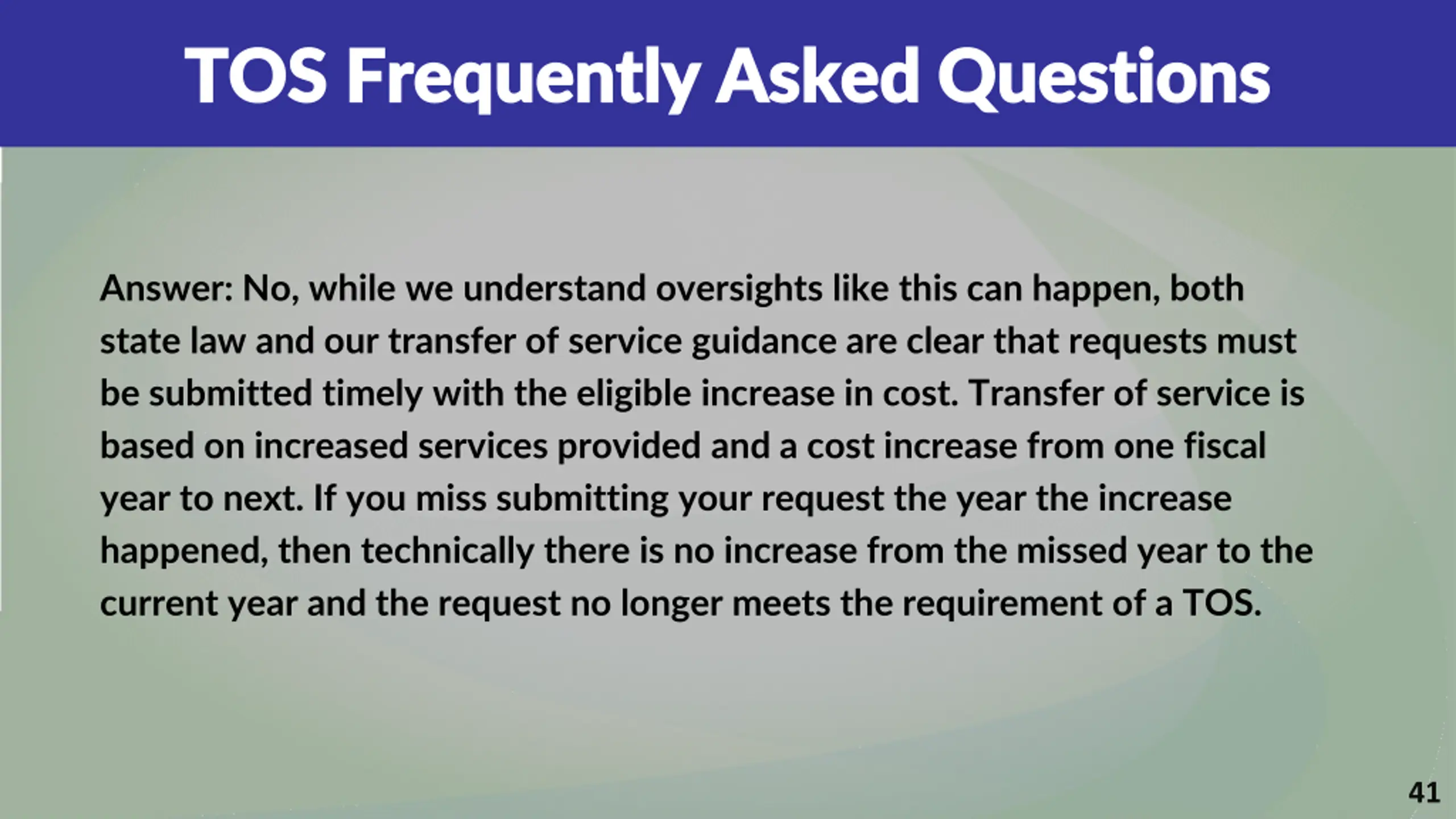 TOS Frequently Asked Questions

Answer: No, while we understand oversights like this can happen, both state law and our transfer of service guidance are clear that requests must be submitted timely with the eligible increase in cost. Transfer of service is based on increased services provided and a cost increase from one fiscal year to next. If you miss submitting your request the year the increase happened, then technically there is no increase from the missed year to the current year and the request no longer meets the requirement of a TOS.

41